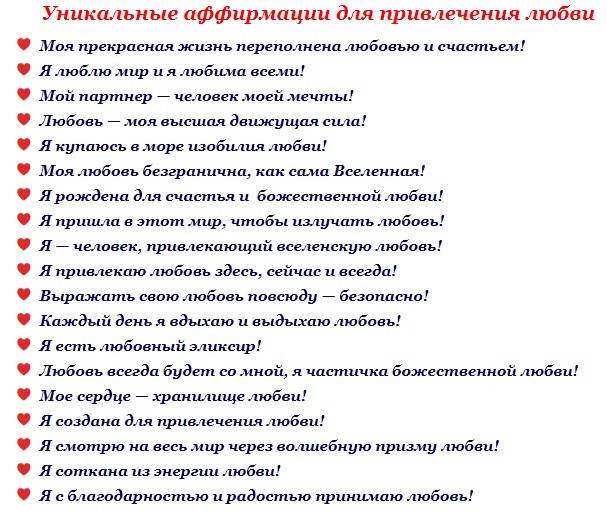 Уникальные аффирмации для привлечения любви

Моя прекрасная жизнь переполнена любовью и счастьем!
Я люблю мир и я любима всеми!
Мой партнер — человек моей мечты!
Любовь — моя высшая движущая сила!
Я купаюсь в море изобилия любви!
Моя любовь безгранична, как сама Вселенная!
Я рождена для счастья и божественной любви!
Я пришла в этот мир, чтобы излучать любовь!
Я — человек, привлекающий вселенскую любовь!
Я привлекаю любовь здесь, сейчас и всегда!
Выражать свою любовь повсюду — безопасно!
Каждый день я вдыхаю и выдыхаю любовь!
Я есть любовный эликсир!
Любовь всегда будет со мной, я частичка божественной любви!
Мое сердце — хранилище любви!
Я создана для привлечения любви!
Я смотрю на весь мир через волшебную призму любви!
Я соткана из энергии любви!
Я с благодарностью и радостью принимаю любовь!